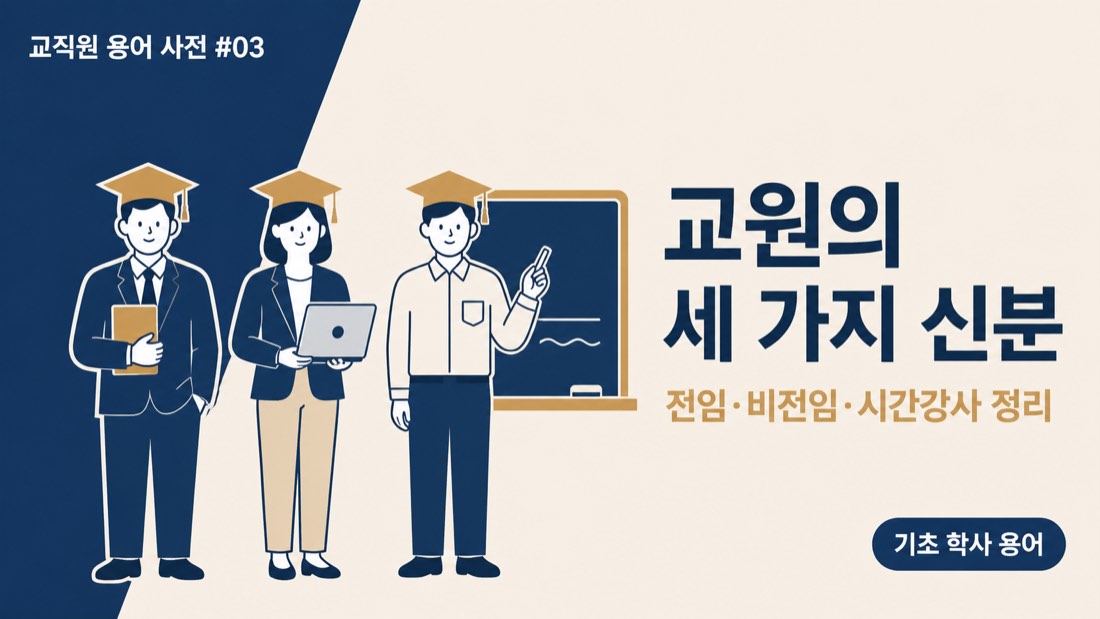 교직원 용어 사전 #03

교원의
세 가지 신분

전임·비전임·시간강사 정리

기초 학사 용어